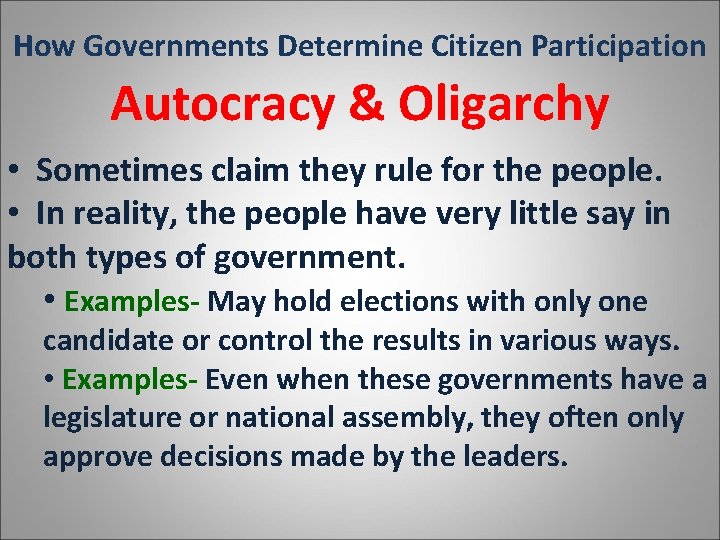 How Governments Determine Citizen Participation

Autocracy & Oligarchy

• Sometimes claim they rule for the people.
• In reality, the people have very little say in both types of government.

• Examples- May hold elections with only one candidate or control the results in various ways.
• Examples- Even when these governments have a legislature or national assembly, they often only approve decisions made by the leaders.